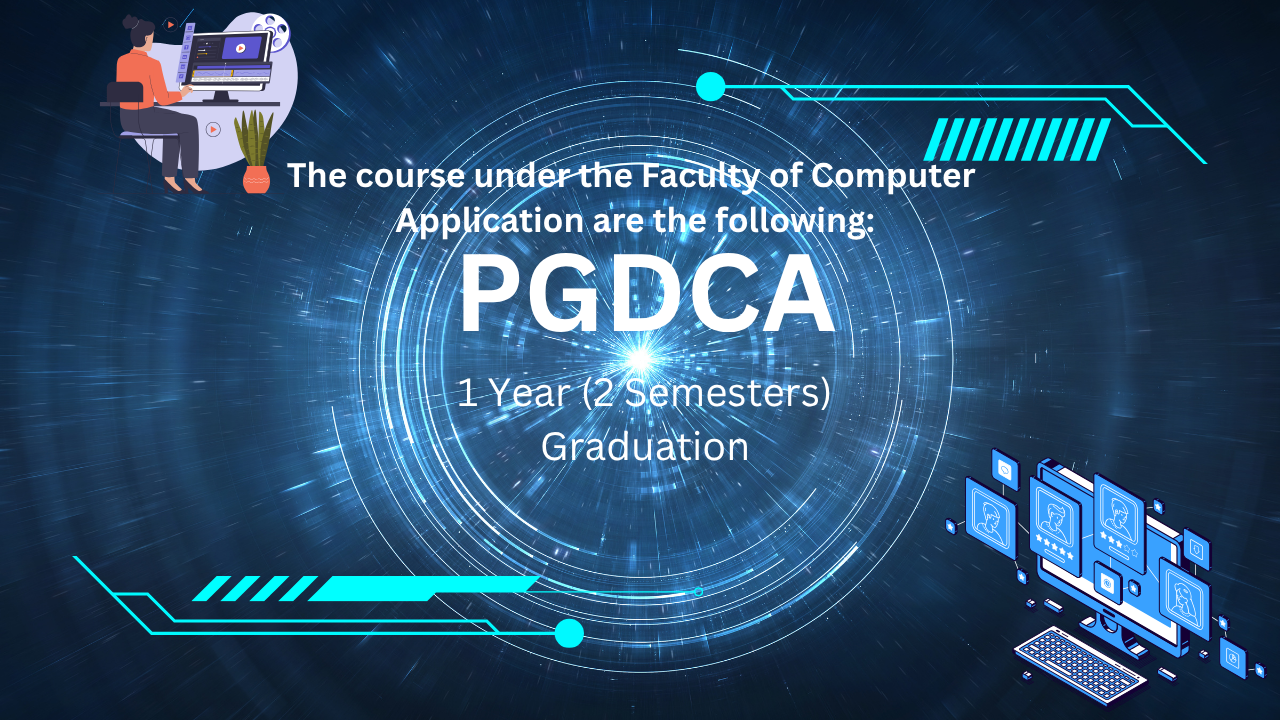 The course under the Faculty of Computer Application are the following:

PGDCA

1 Year (2 Semesters)
Graduation